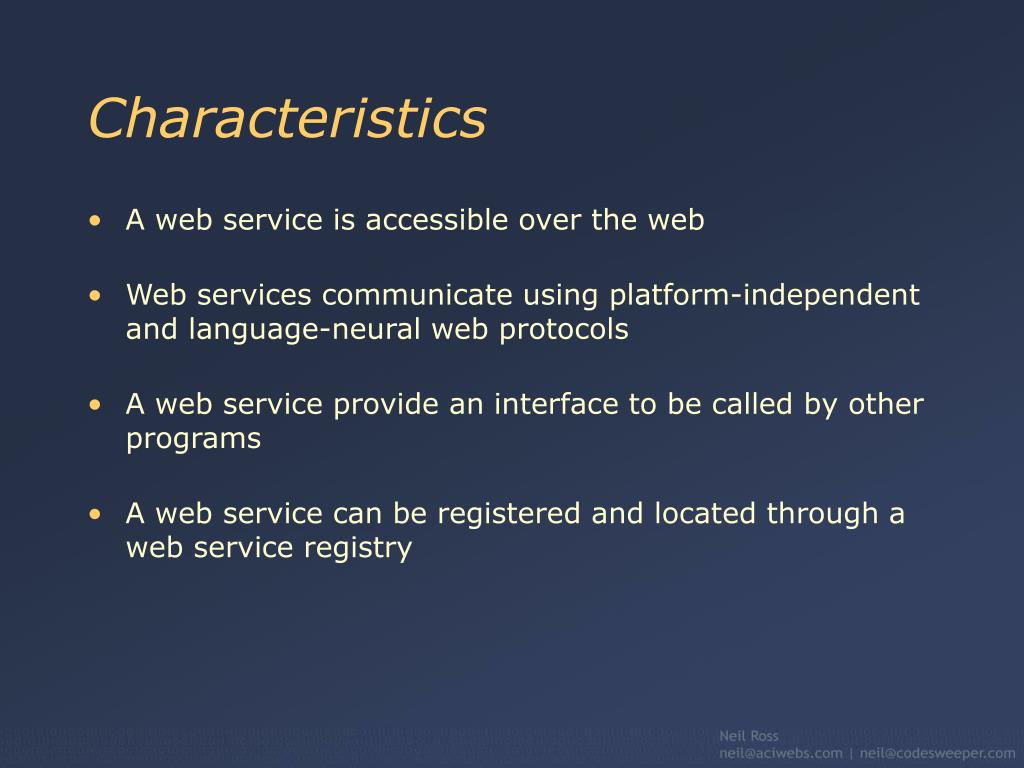 Characteristics

• A web service is accessible over the web

• Web services communicate using platform-independent and language-neural web protocols

• A web service provide an interface to be called by other programs

• A web service can be registered and located through a web service registry

Neil Ross
neil@aciwebs.com | neil@codesweeper.com